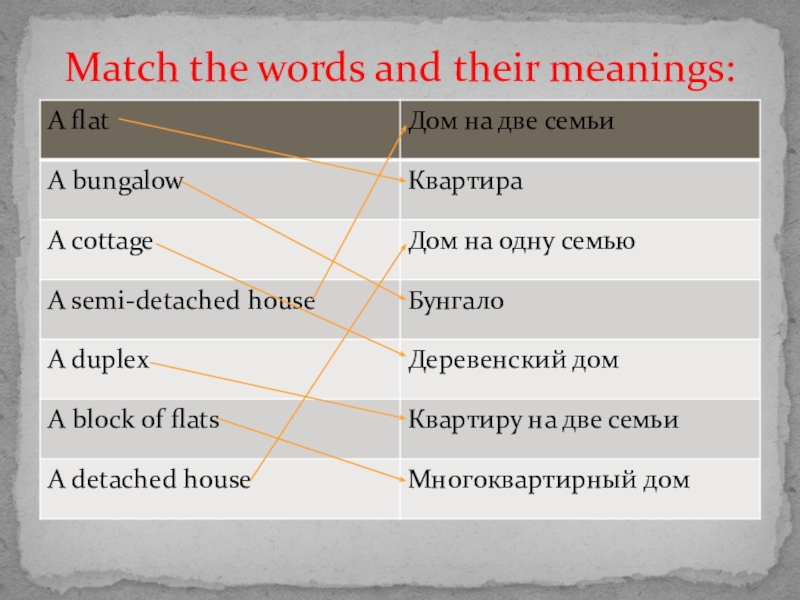 Match the words and their meanings:

| A flat | Дом на две семьи |
|---|---|
| A bungalow | Квартира |
| A cottage | Дом на одну семью |
| A semi-detached house | Бунгало |
| A duplex | Деревенский дом |
| A block of flats | Квартиру на две семьи |
| A detached house | Многоквартирный дом |